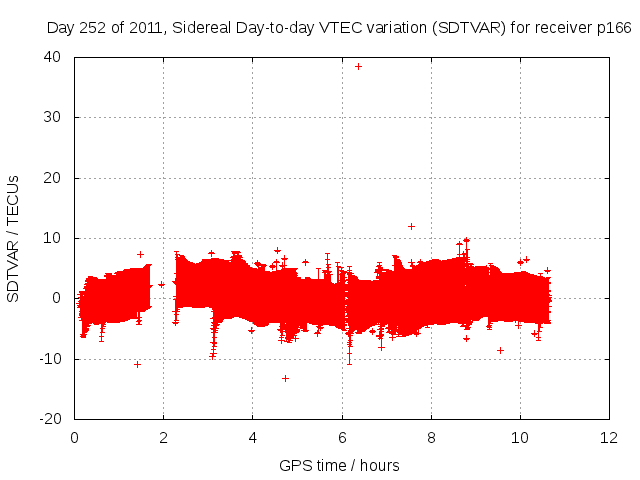 Day 252 of 2011, Sidereal Day-to-day VTEC variation (SDTVAR) for receiver p166

SDTVAR / TECUs

40
30
20
10
0
-10
-20

0
2
4
6
8
10
12

GPS time / hours